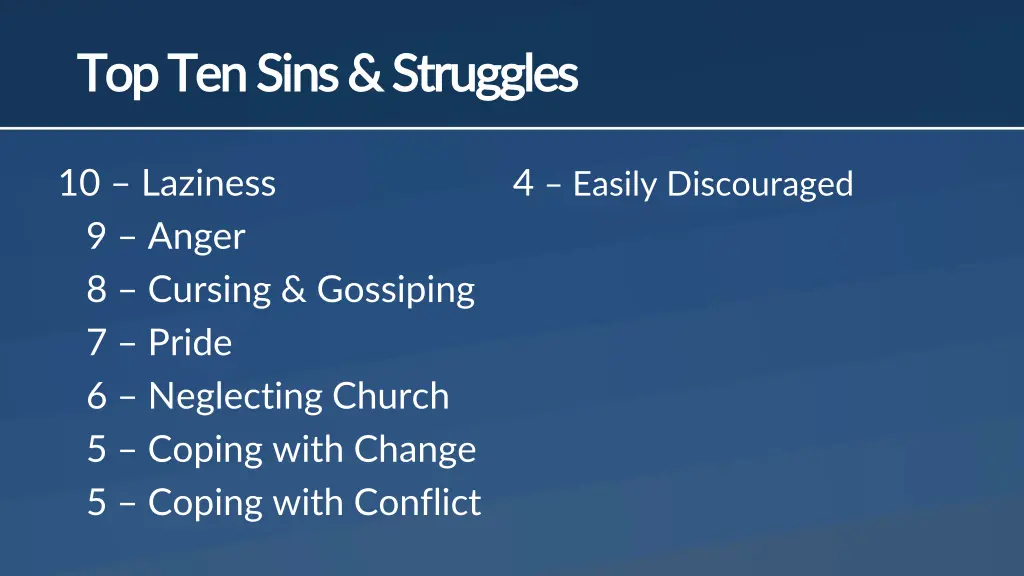 Top Ten Sins & Struggles

10 – Laziness
9 – Anger
8 – Cursing & Gossiping
7 – Pride
6 – Neglecting Church
5 – Coping with Change
5 – Coping with Conflict

4 – Easily Discouraged